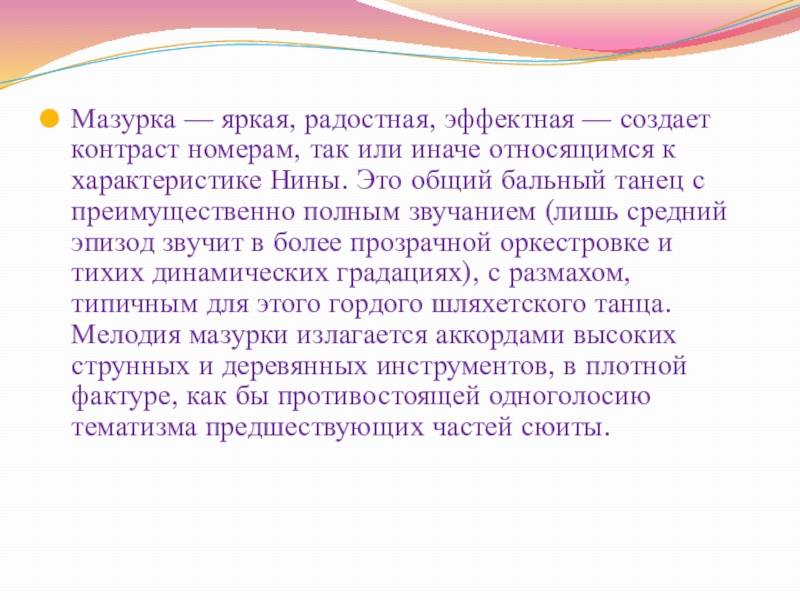 Мазурка — яркая, радостная, эффектная — создает контраст номерам, так или иначе относящимся к характеристике Нины. Это общий бальный танец с преимущественно полным звучанием (лишь средний эпизод звучит в более прозрачной оркестровке и тихих динамических градациях), с размахом, типичным для этого гордого шляхетского танца. Мелодия мазурки излагается аккордами высоких струнных и деревянных инструментов, в плотной фактуре, как бы противостоящей одноголосию тематизма предшествующих частей сюиты.